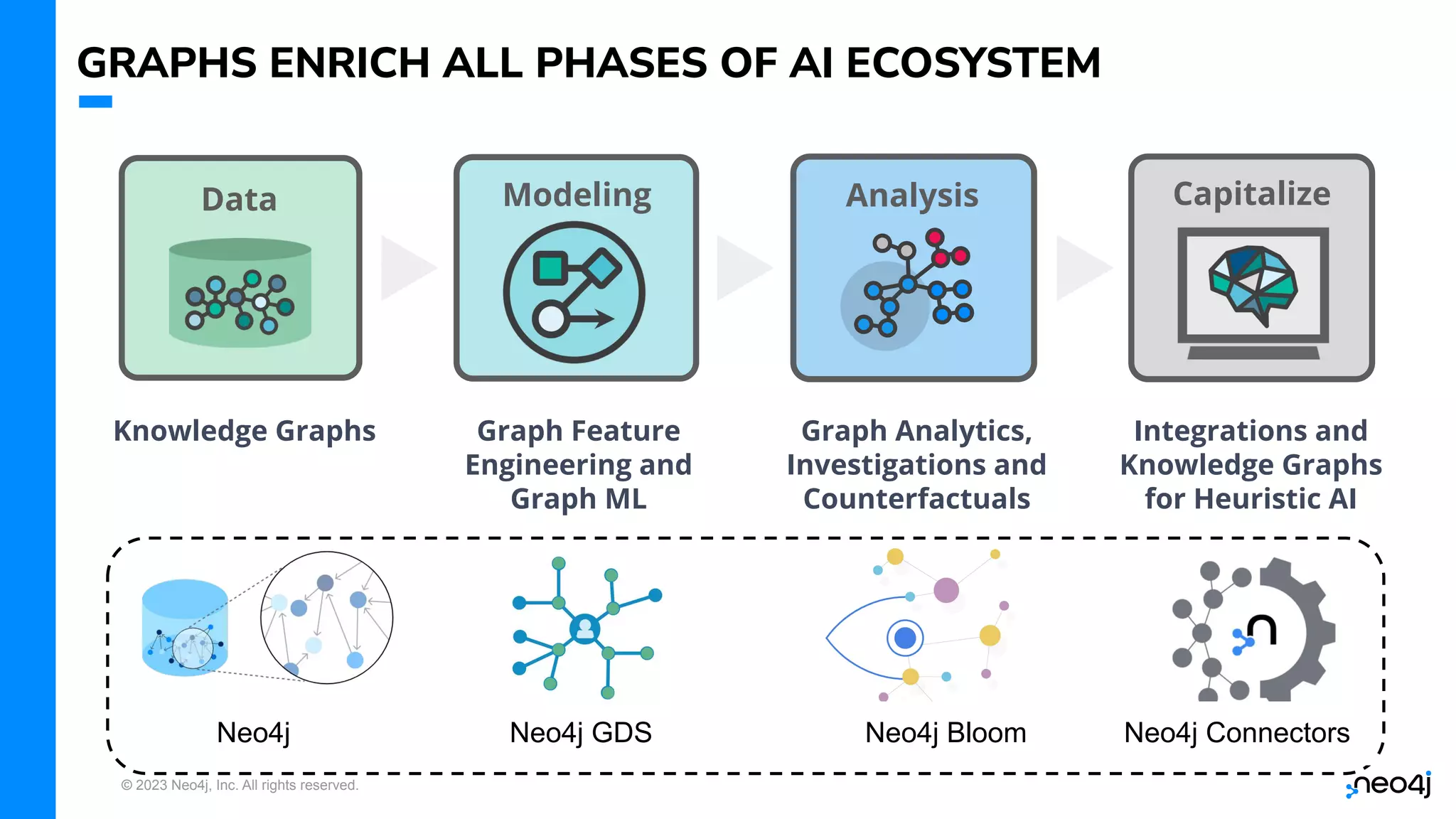 GRAPHS ENRICH ALL PHASES OF AI ECOSYSTEM

Data

Modeling

Analysis

Capitalize

Knowledge Graphs

Graph Feature Engineering and Graph ML

Graph Analytics, Investigations and Counterfactuals

Integrations and Knowledge Graphs for Heuristic AI

Neo4j

Neo4j GDS

Neo4j Bloom

Neo4j Connectors

© 2023 Neo4j, Inc. All rights reserved.

neo4j